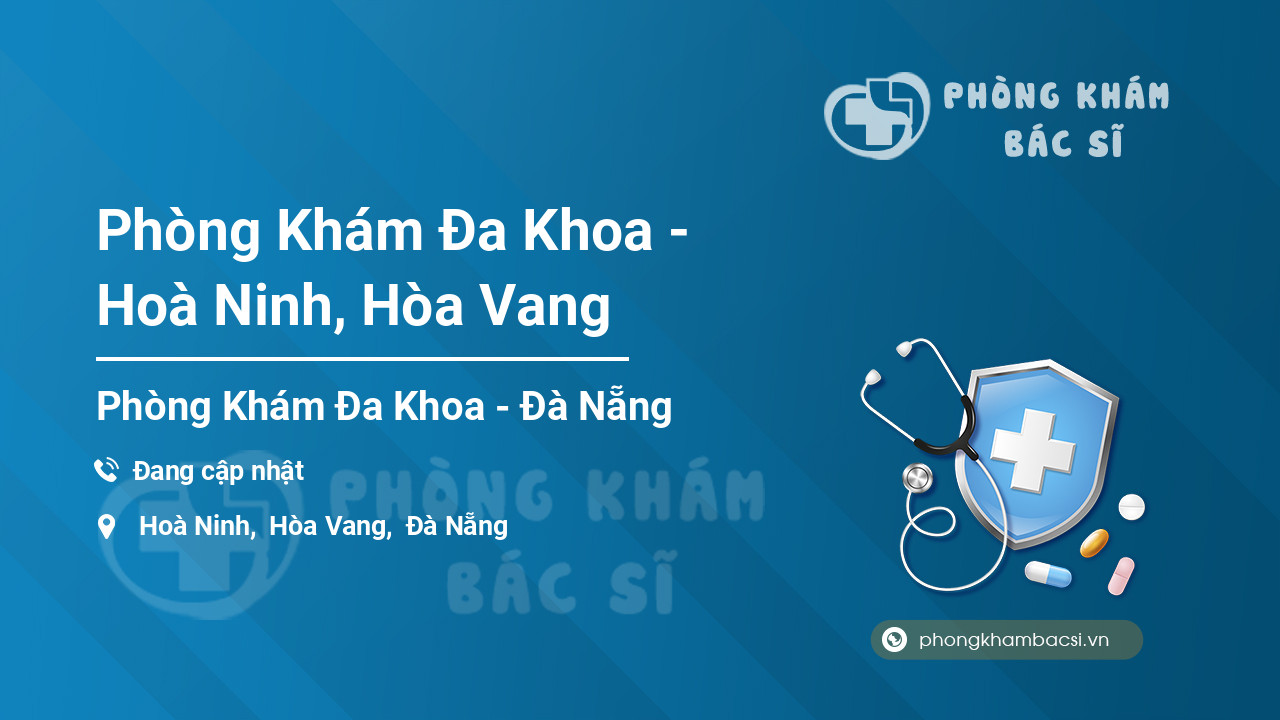 PHÒNG KHÁM
BÁC SĨ

Phòng Khám Đa Khoa - Hoà Ninh, Hòa Vang

Phòng Khám Đa Khoa - Đà Nẵng

Đang cập nhật

Hoà Ninh, Hòa Vang, Đà Nẵng

PHÒNG KHÁM
BÁC SĨ

phongkhambacsi.vn